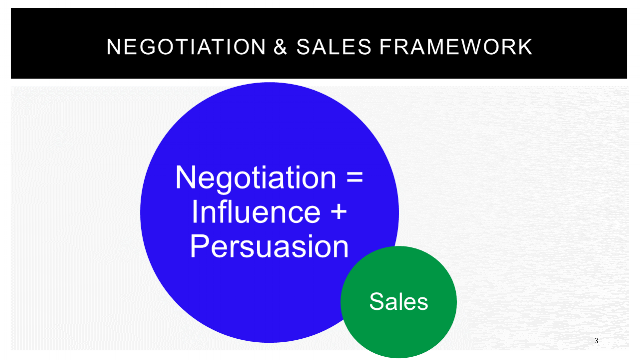 NEGOTIATION & SALES FRAMEWORK

Negotiation = Influence + Persuasion

Sales

3